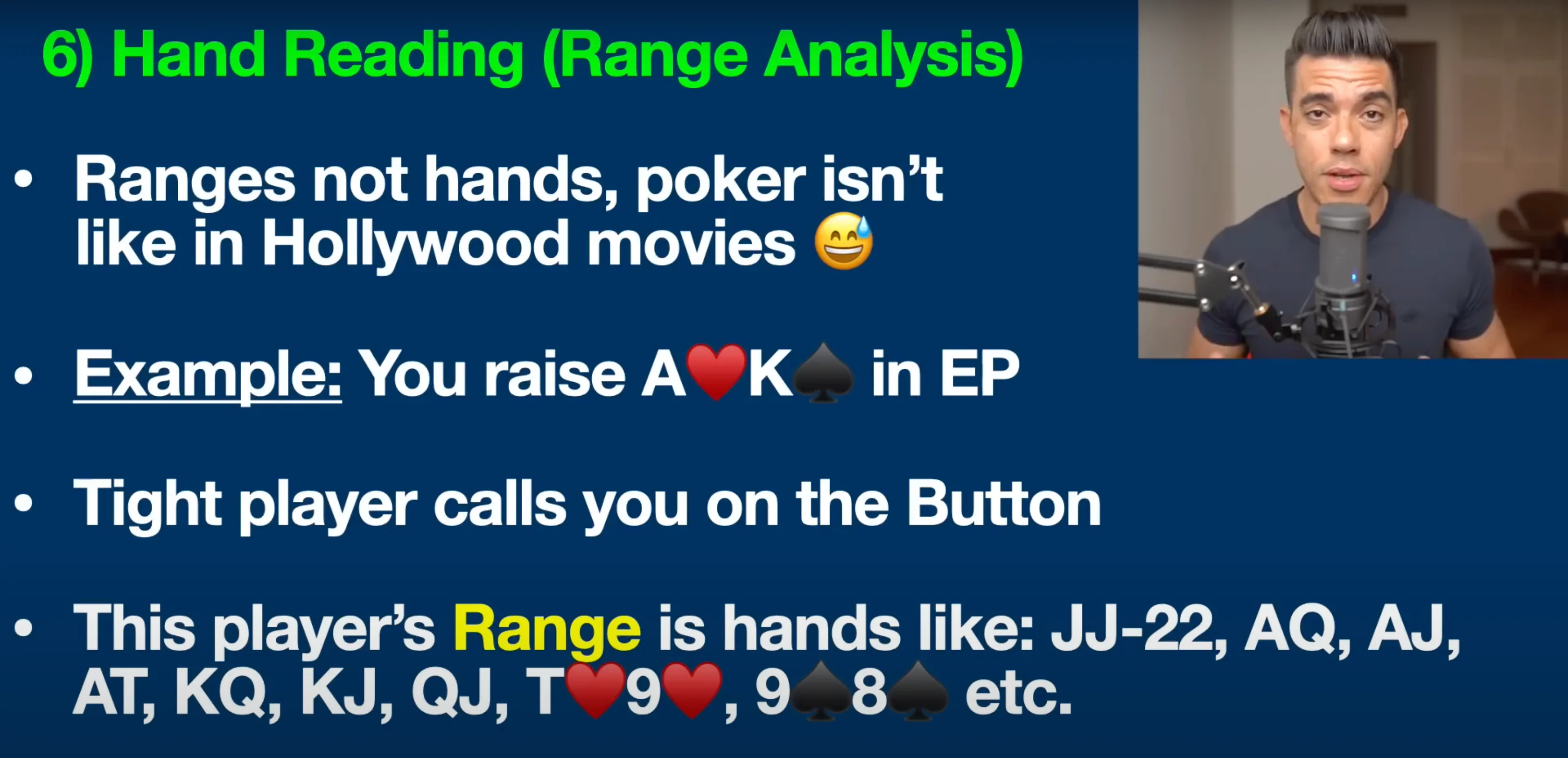 6) Hand Reading (Range Analysis)

• Ranges not hands, poker isn't like in Hollywood movies 😅

• Example: You raise A♥K♠ in EP

• Tight player calls you on the Button

• This player's Range is hands like: JJ-22, AQ, AJ, AT, KQ, KJ, QJ, T♥9♥, 9♠8♠ etc.